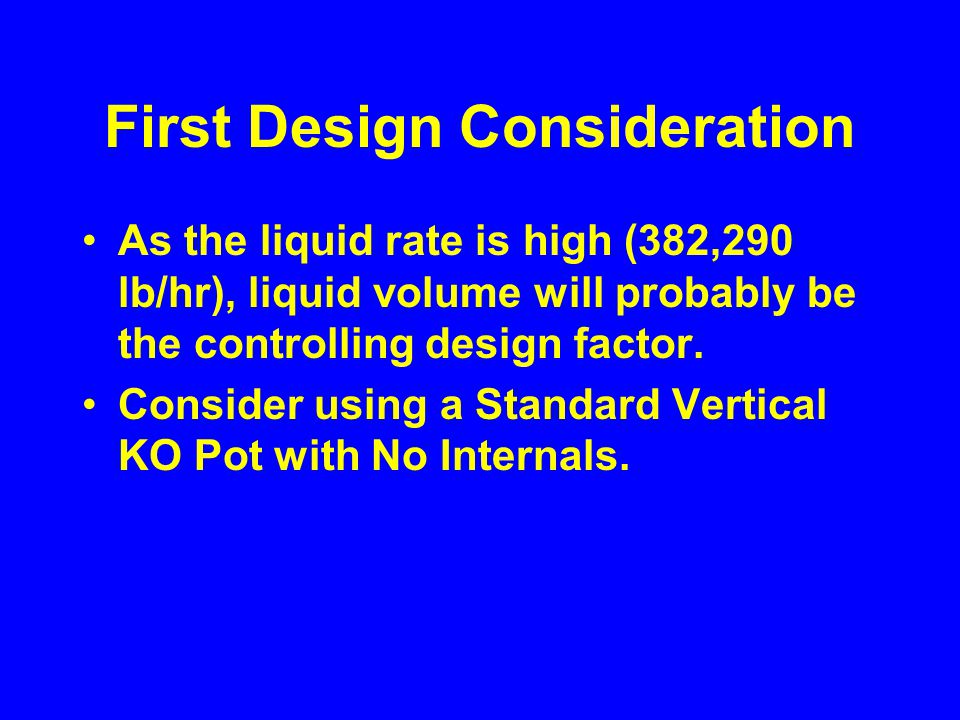 First Design Consideration

• As the liquid rate is high (382,290 lb/hr), liquid volume will probably be the controlling design factor.

• Consider using a Standard Vertical KO Pot with No Internals.